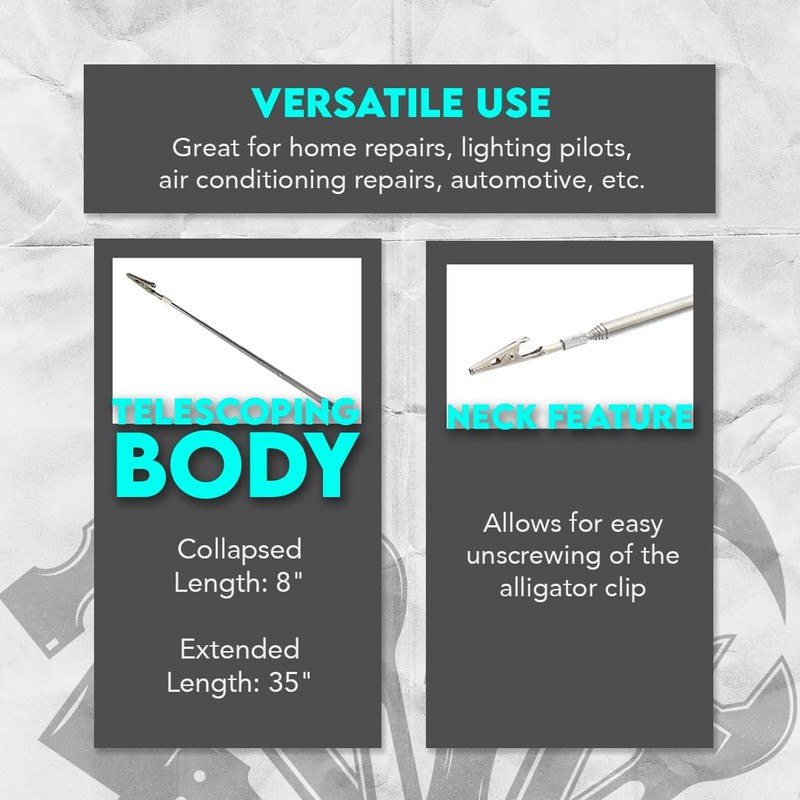 VERSATILE USE

Great for home repairs, lighting pilots, air conditioning repairs, automotive, etc.

TELESCOPING BODY

Collapsed Length: 8"

Extended Length: 35"

NECK FEATURE

Allows for easy unscrewing of the alligator clip